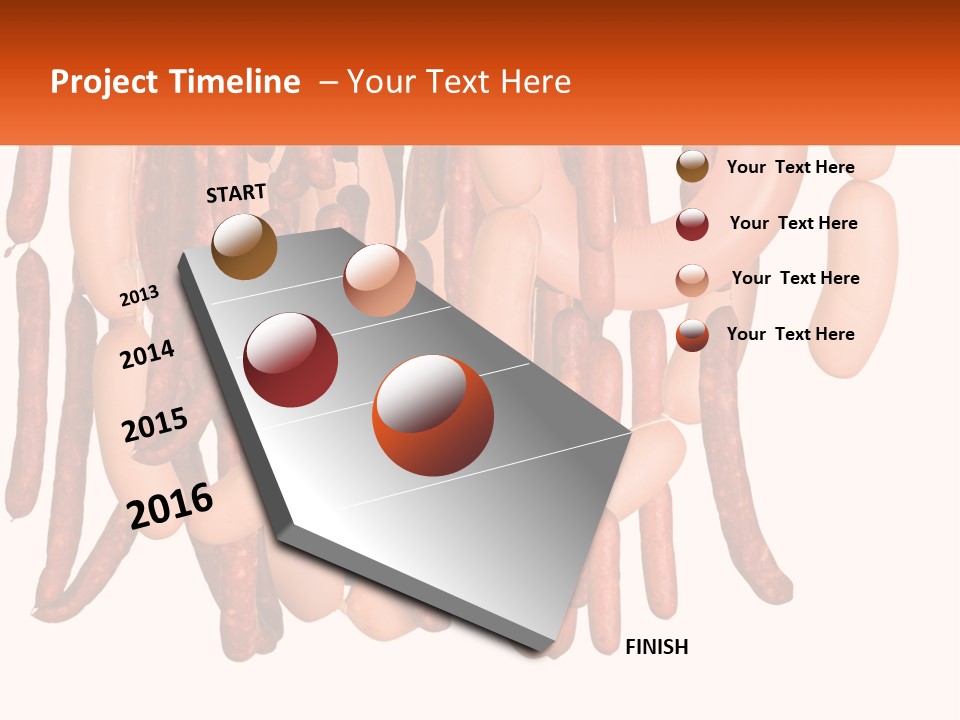 Project Timeline – Your Text Here

START

2013

2014

2015

2016

FINISH

Your Text Here

Your Text Here

Your Text Here

Your Text Here